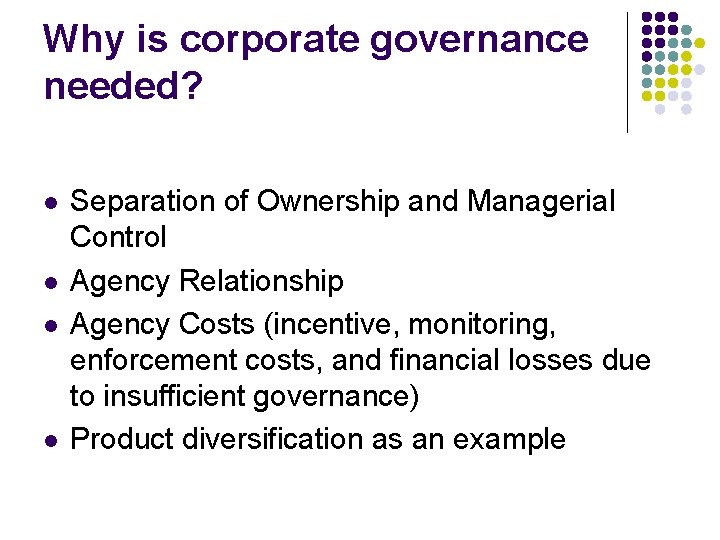 Why is corporate governance needed?

- Separation of Ownership and Managerial Control
- Agency Relationship
- Agency Costs (incentive, monitoring, enforcement costs, and financial losses due to insufficient governance)
- Product diversification as an example